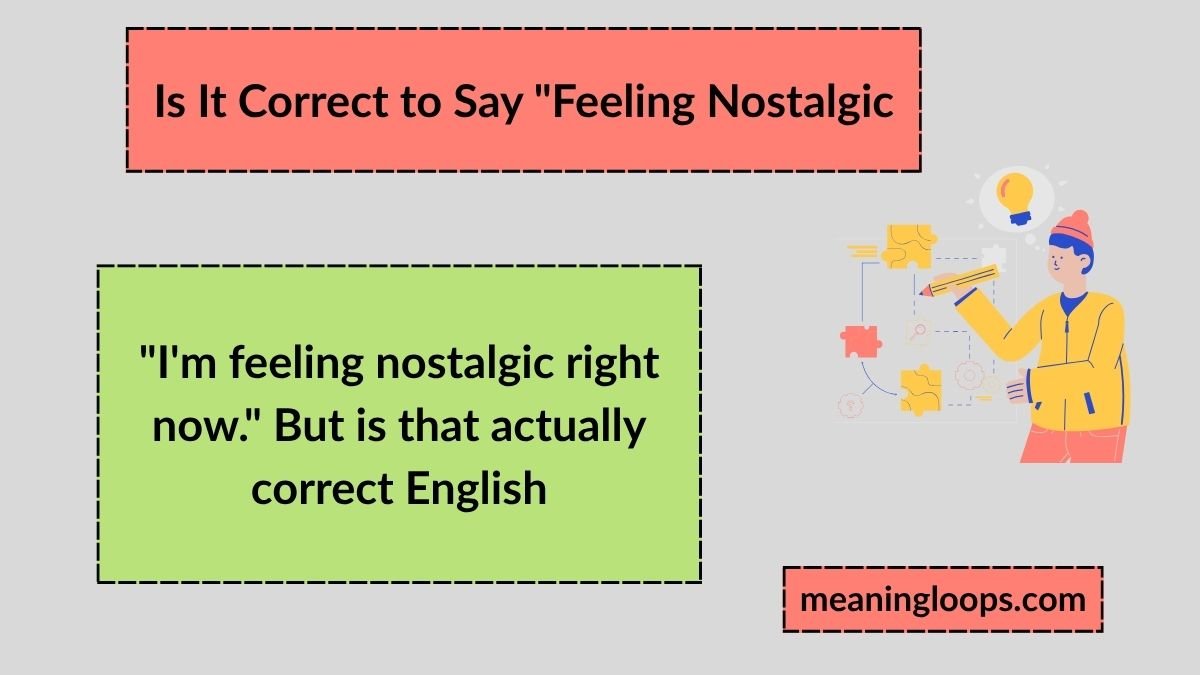 Is It Correct to Say "Feeling Nostalgic

"I'm feeling nostalgic right now." But is that actually correct English

meaningloops.com